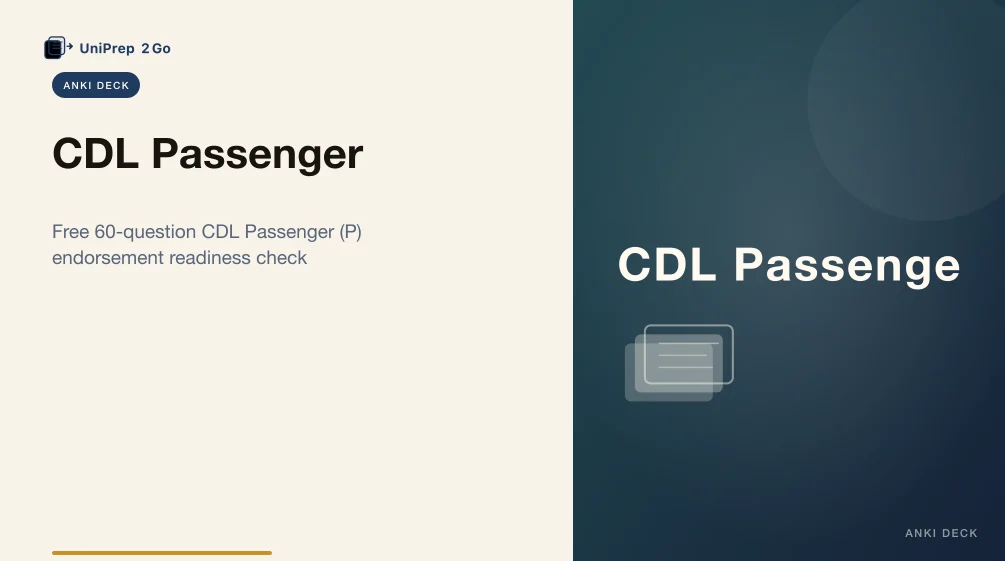 UniPrep 2Go

ANKI DECK

CDL Passenger

Free 60-question CDL Passenger (P) endorsement readiness check

CDL Passenge

ANKI DECK